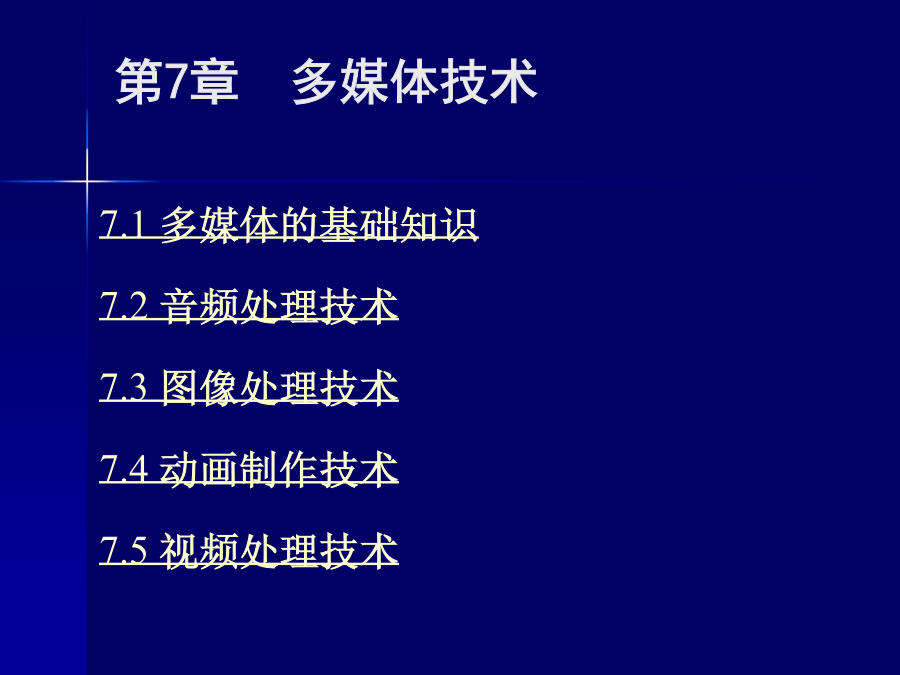 第7章　多媒体技术

7.1 多媒体的基础知识

7.2 音频处理技术

7.3 图像处理技术

7.4 动画制作技术

7.5 视频处理技术